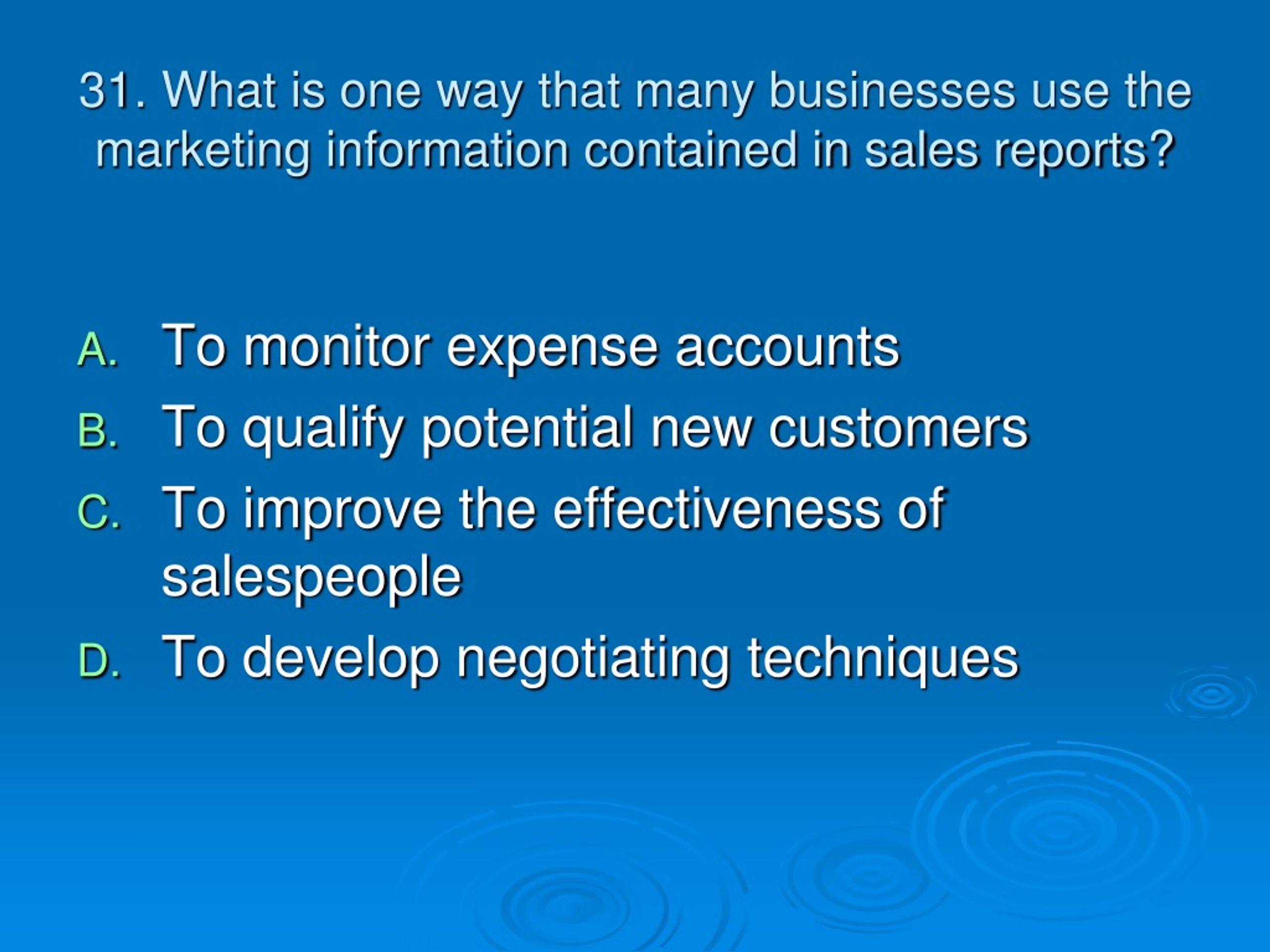 31. What is one way that many businesses use the marketing information contained in sales reports?

A. To monitor expense accounts
B. To qualify potential new customers
C. To improve the effectiveness of salespeople
D. To develop negotiating techniques